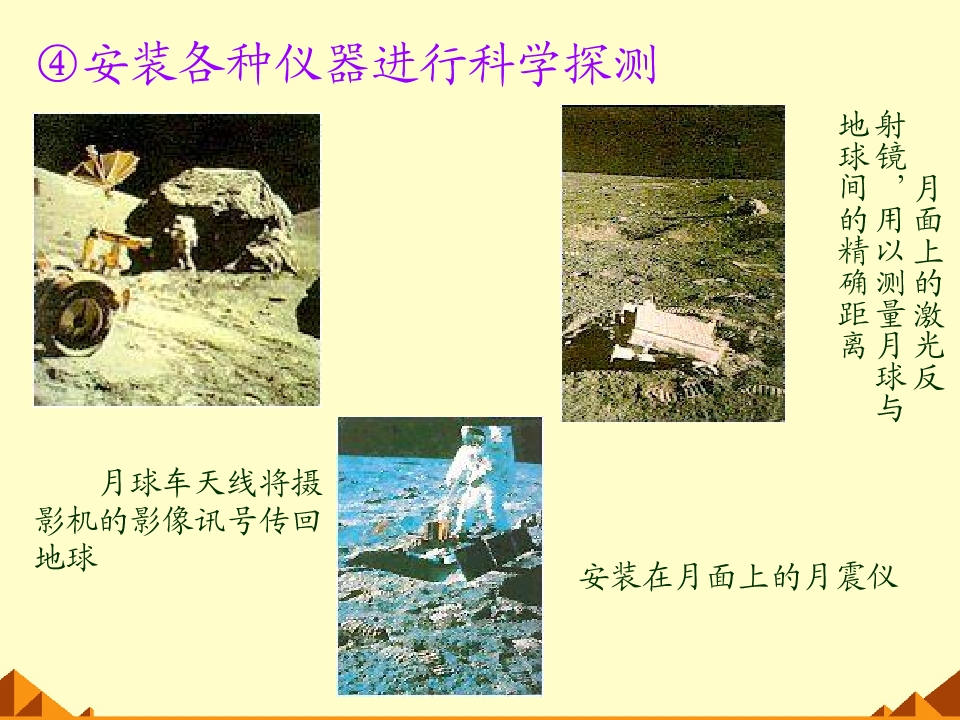 ④安装各种仪器进行科学探测

月面上的激光反射镜，用以测量月球与地球间的精确距离

月球车天线将摄影机的影像讯号传回地球

安装在月面上的月震仪